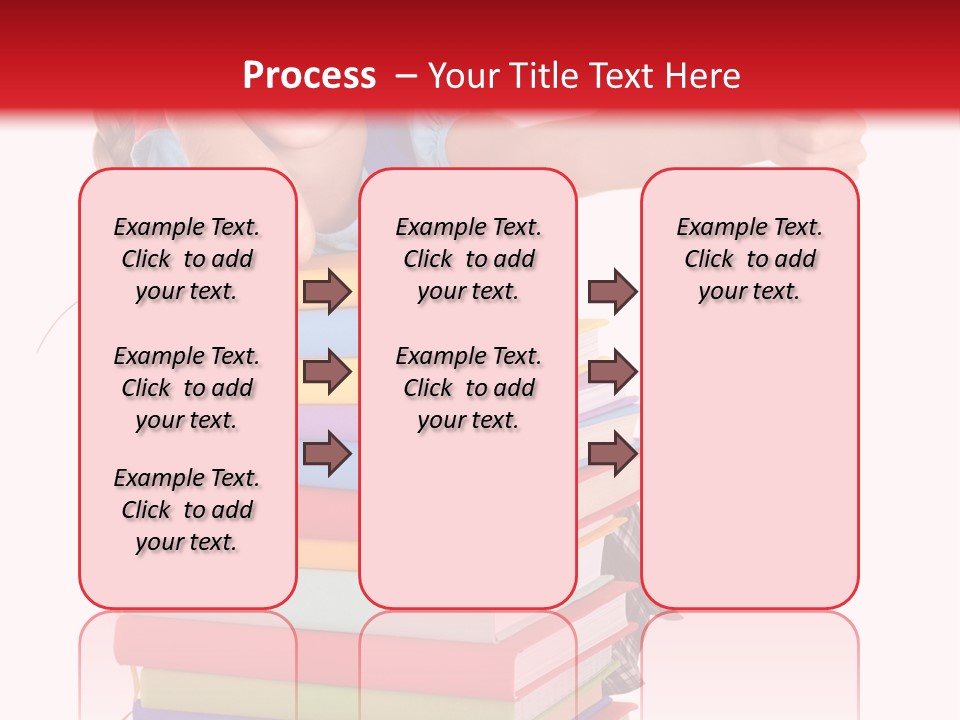 Process – Your Title Text Here

Example Text. Click to add your text.

Example Text. Click to add your text.

Example Text. Click to add your text.

Example Text. Click to add your text.

Example Text. Click to add your text.

Example Text. Click to add your text.